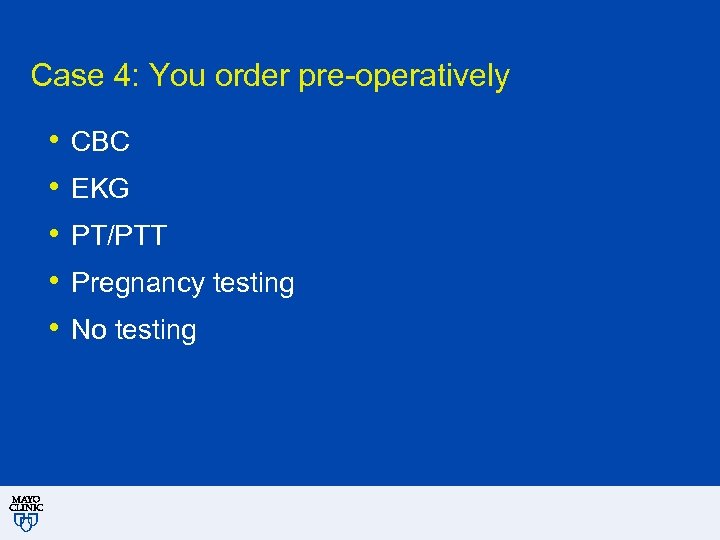 Case 4: You order pre-operatively

• CBC
• EKG
• PT/PTT
• Pregnancy testing
• No testing

MAYO CLINIC